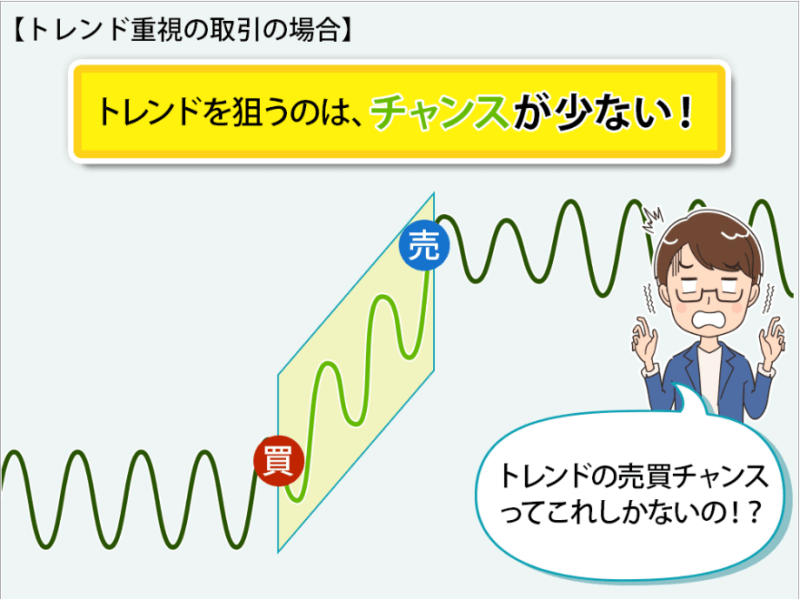 【トレンド重視の取引の場合】

トレンドを狙うのは、チャンスが少ない！

売

買

トレンドの売買チャンスってこれしかないの！？